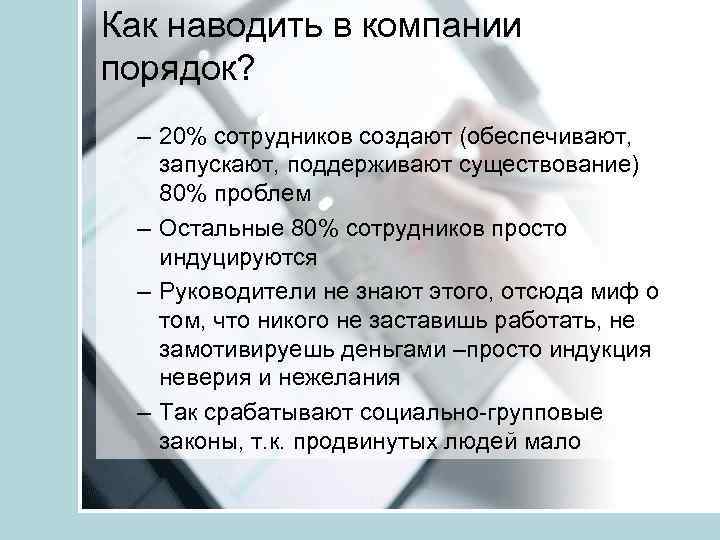 Как наводить в компании порядок?

– 20% сотрудников создают (обеспечивают, запускают, поддерживают существование) 80% проблем

– Остальные 80% сотрудников просто индуцируются

– Руководители не знают этого, отсюда миф о том, что никого не заставишь работать, не замотивируешь деньгами –просто индукция неверия и нежелания

– Так срабатывают социально-групповые законы, т.к. продвинутых людей мало